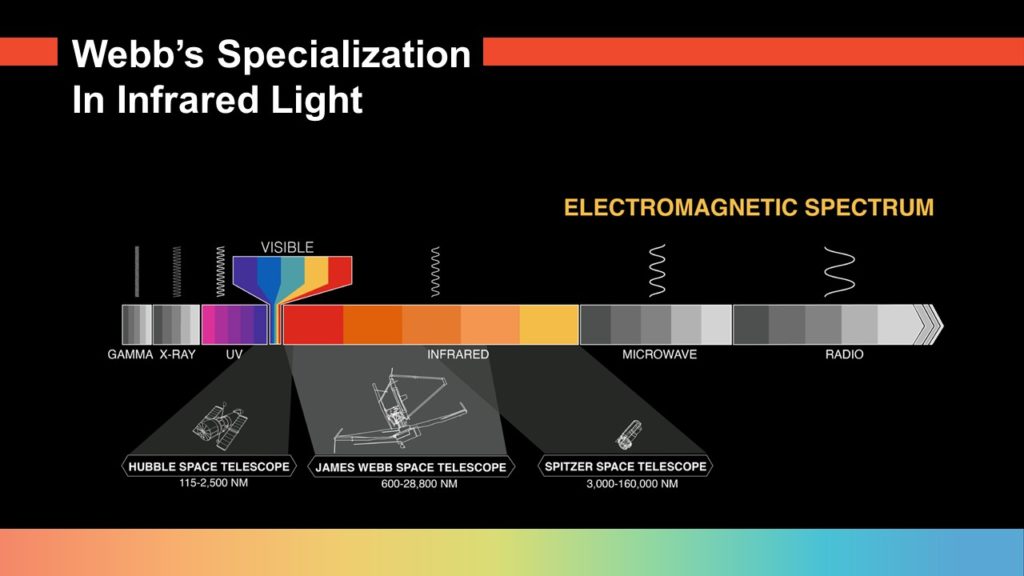 Webb's Specialization In Infrared Light

ELECTROMAGNETIC SPECTRUM

VISIBLE

GAMMA X-RAY UV INFRARED MICROWAVE RADIO

HUBBLE SPACE TELESCOPE
115-2,500 NM

JAMES WEBB SPACE TELESCOPE
600-28,800 NM

SPITZER SPACE TELESCOPE
3,000-160,000 NM